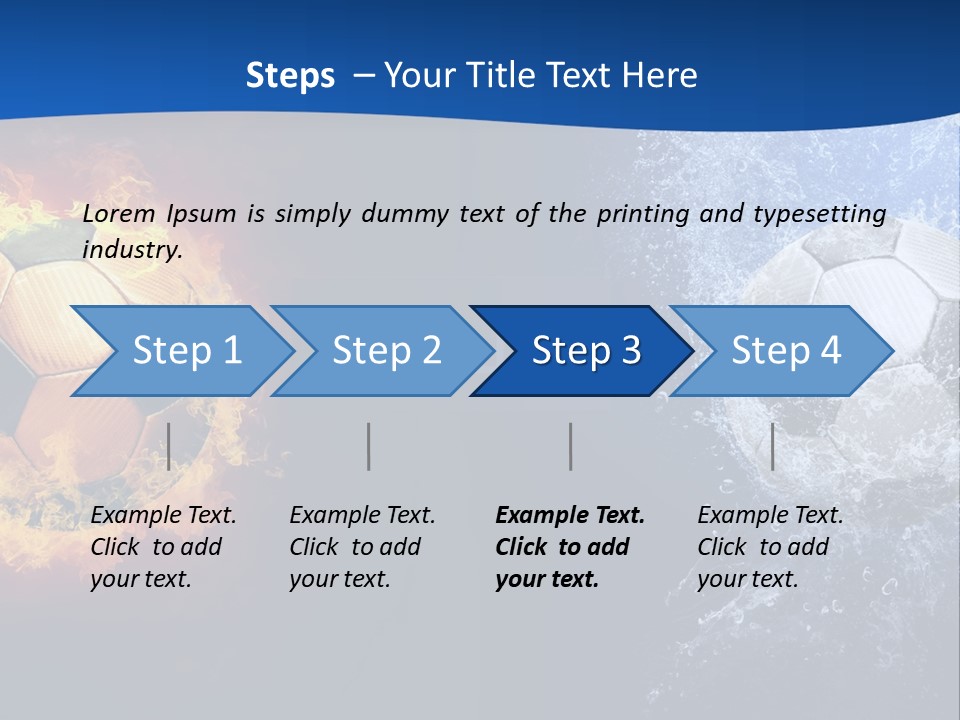 Steps – Your Title Text Here

Lorem Ipsum is simply dummy text of the printing and typesetting industry.

Step 1

Step 2

Step 3

Step 4

Example Text. Click to add your text.

Example Text. Click to add your text.

Example Text. Click to add your text.

Example Text. Click to add your text.